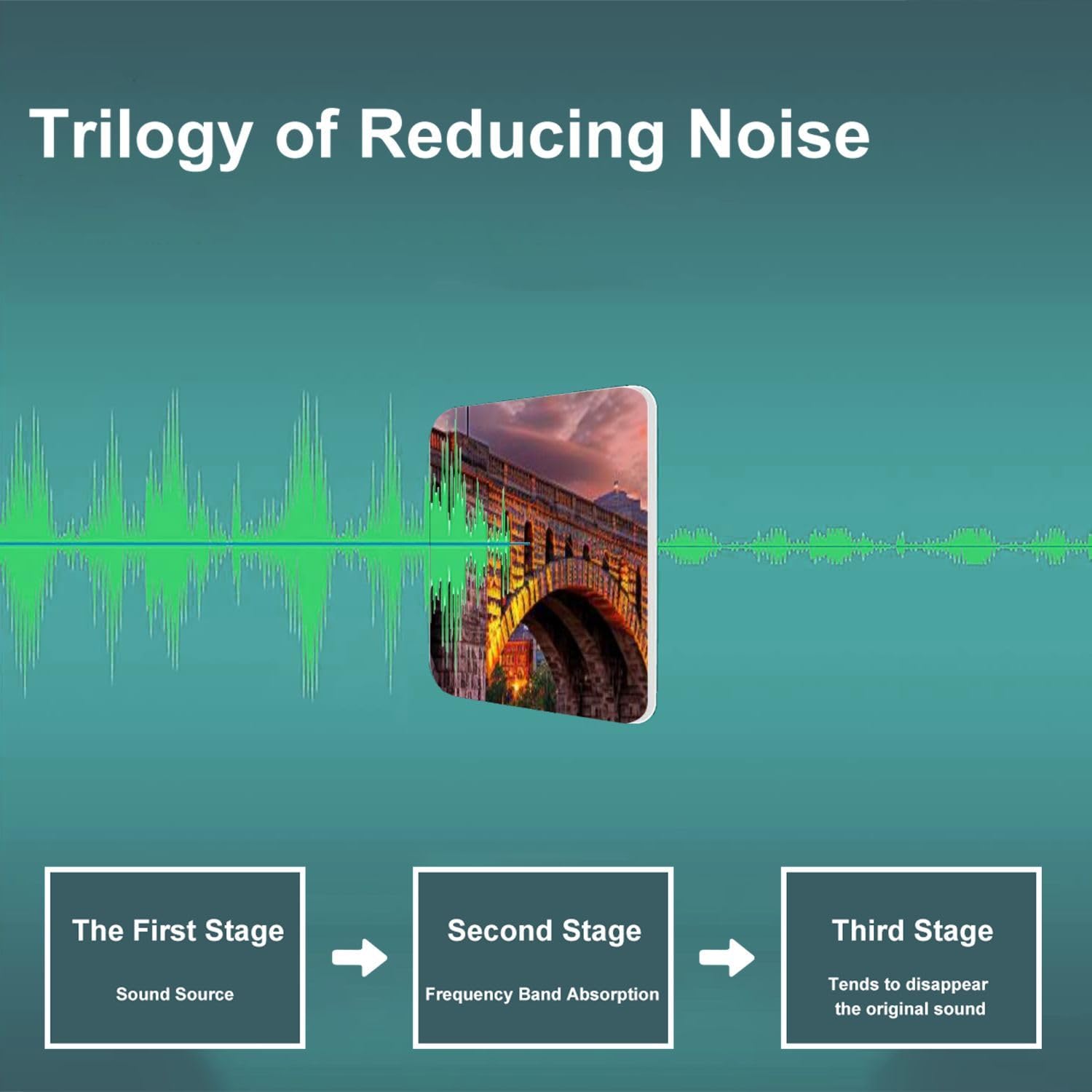 Trilogy of Reducing Noise

The First Stage

Sound Source

Second Stage

Frequency Band Absorption

Third Stage

Tends to disappear the original sound